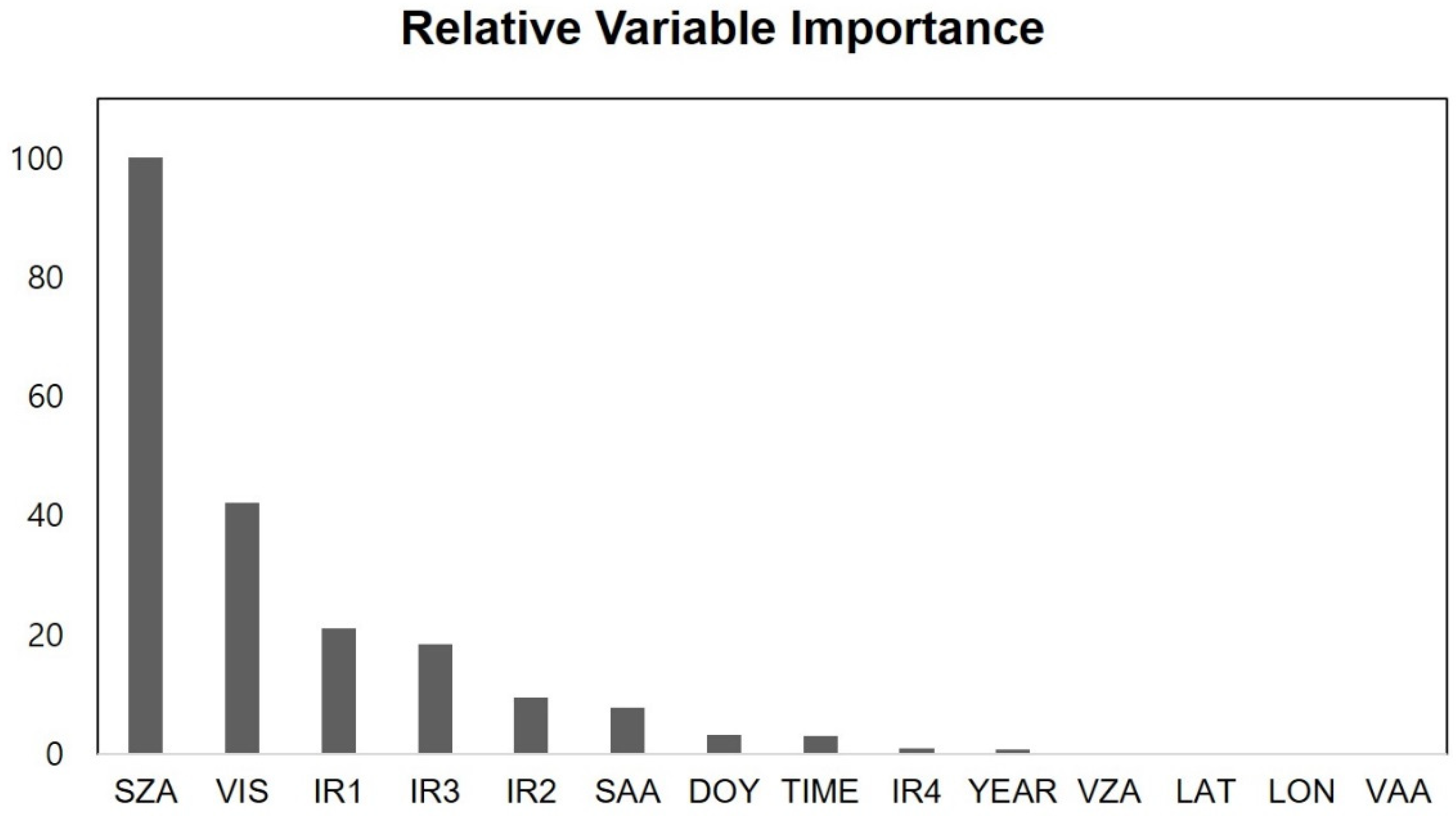 Relative Variable Importance

100
80
60
40
20
0

SZA VIS IR1 IR3 IR2 SAA DOY TIME IR4 YEAR VZA LAT LON VAA